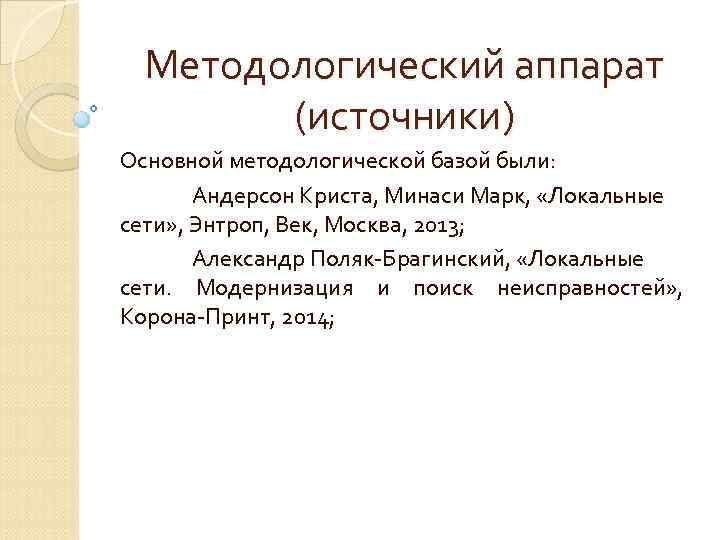 Методологический аппарат (источники)

Основной методологической базой были:

Андерсон Криста, Минаси Марк, «Локальные сети», Энтроп, Век, Москва, 2013;

Александр Поляк-Брагинский, «Локальные сети. Модернизация и поиск неисправностей», Корона-Принт, 2014;